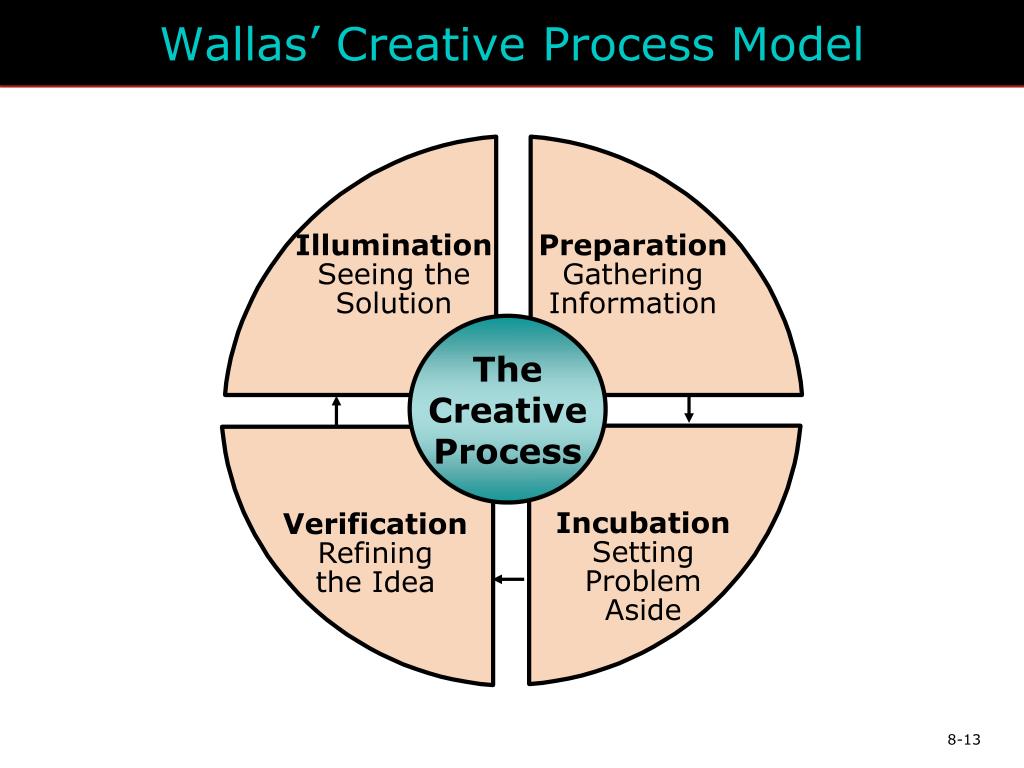 Wallas’ Creative Process Model

Illumination
Seeing the Solution

Preparation
Gathering Information

The Creative Process

Verification
Refining the Idea

Incubation
Setting Problem Aside

8-13